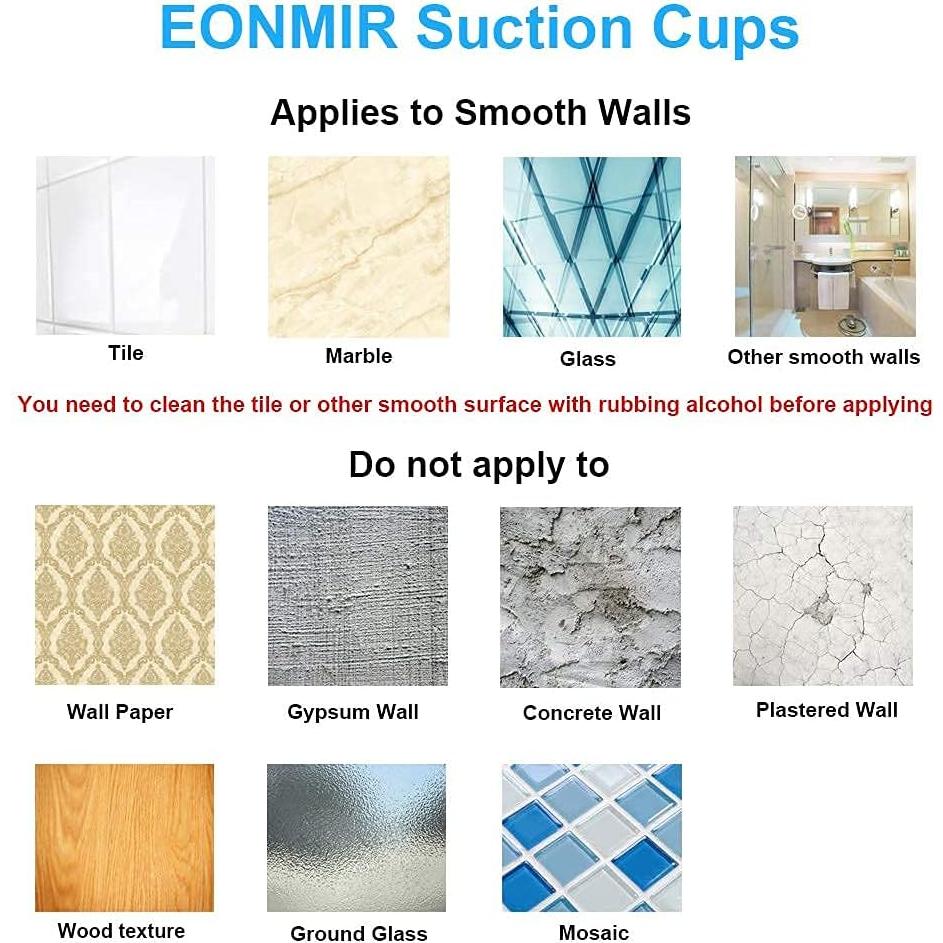 EONMIR Suction Cups

Applies to Smooth Walls

Tile

Marble

Glass

Other smooth walls

You need to clean the tile or other smooth surface with rubbing alcohol before applying

Do not apply to

Wall Paper

Gypsum Wall

Concrete Wall

Plastered Wall

Wood texture

Ground Glass

Mosaic